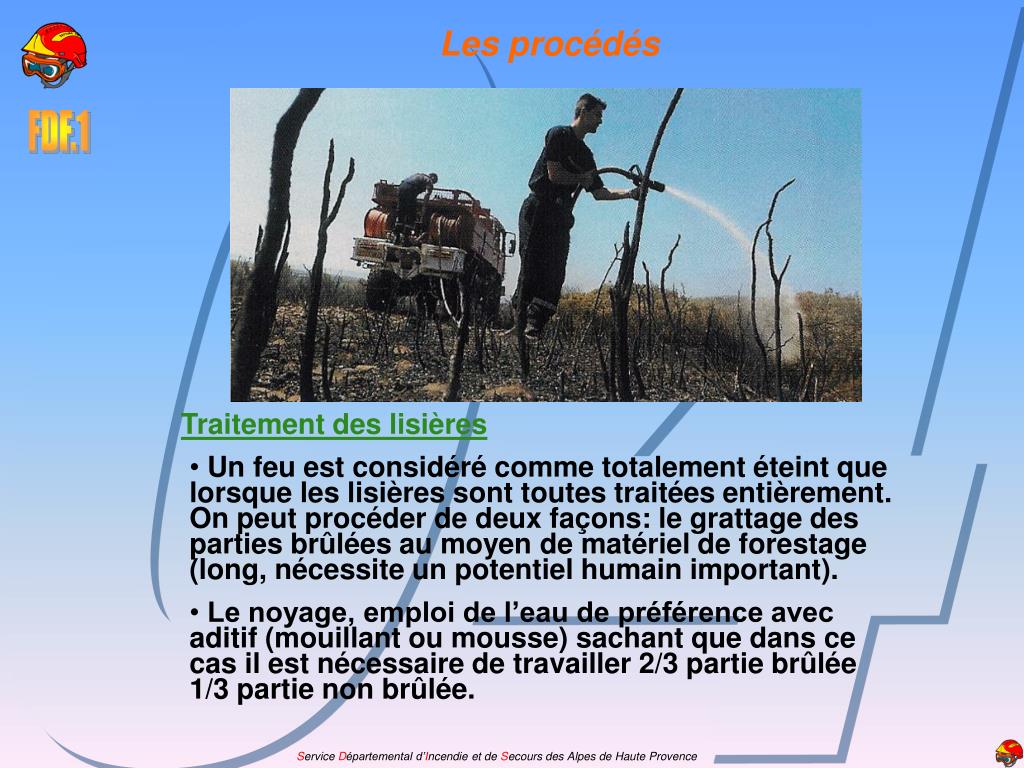 FDF.1

Les procédés

Traitement des lisières

• Un feu est considéré comme totalement éteint que lorsque les lisières sont toutes traitées entièrement. On peut procéder de deux façons: le grattage des parties brûlées au moyen de matériel de forestage (long, nécessite un potentiel humain important).

• Le noyage, emploi de l'eau de préférence avec aditif (mouillant ou mousse) sachant que dans ce cas il est nécessaire de travailler 2/3 partie brûlée 1/3 partie non brûlée.

Service Départemental d'Incendie et de Secours des Alpes de Haute Provence